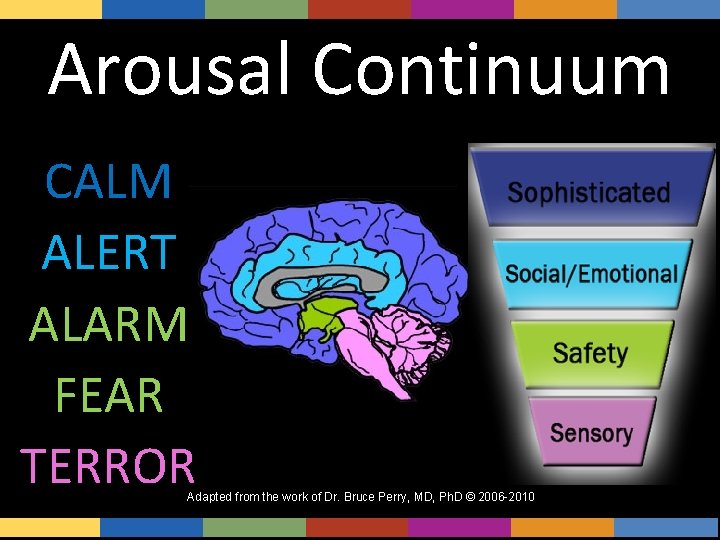 Arousal Continuum

CALM
ALERT
ALARM
FEAR
TERROR

Sophisticated
Social/Emotional
Safety
Sensory

Adapted from the work of Dr. Bruce Perry, MD, PhD © 2006-2010